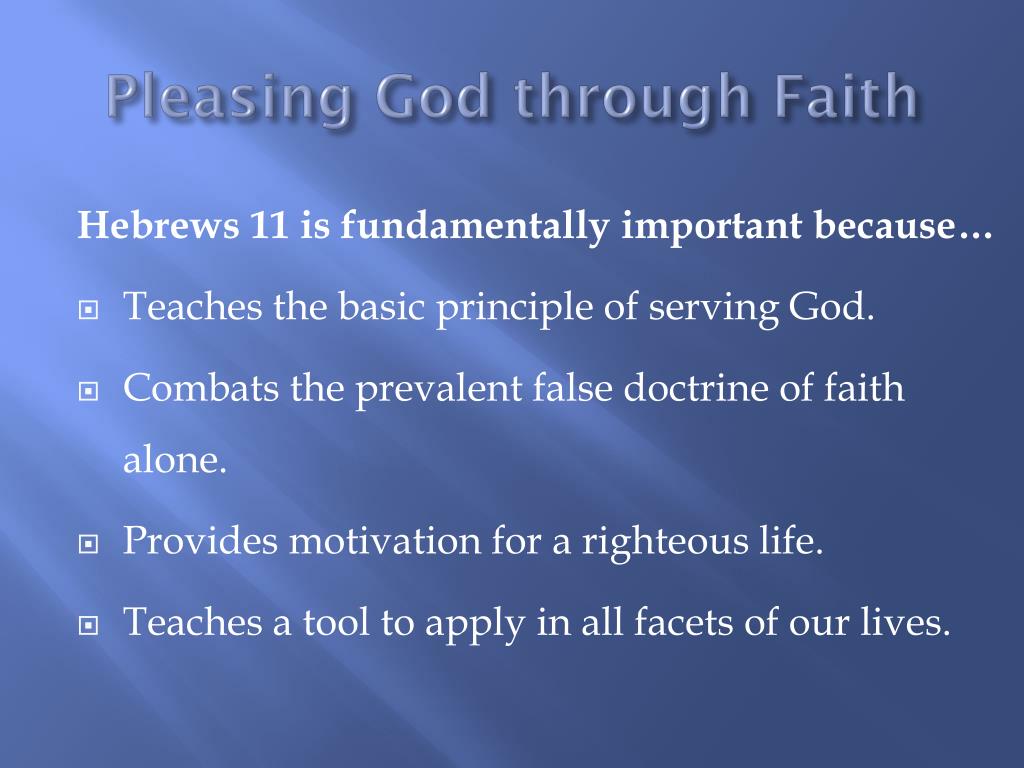 Pleasing God through Faith

Hebrews 11 is fundamentally important because…

Teaches the basic principle of serving God.

Combats the prevalent false doctrine of faith alone.

Provides motivation for a righteous life.

Teaches a tool to apply in all facets of our lives.